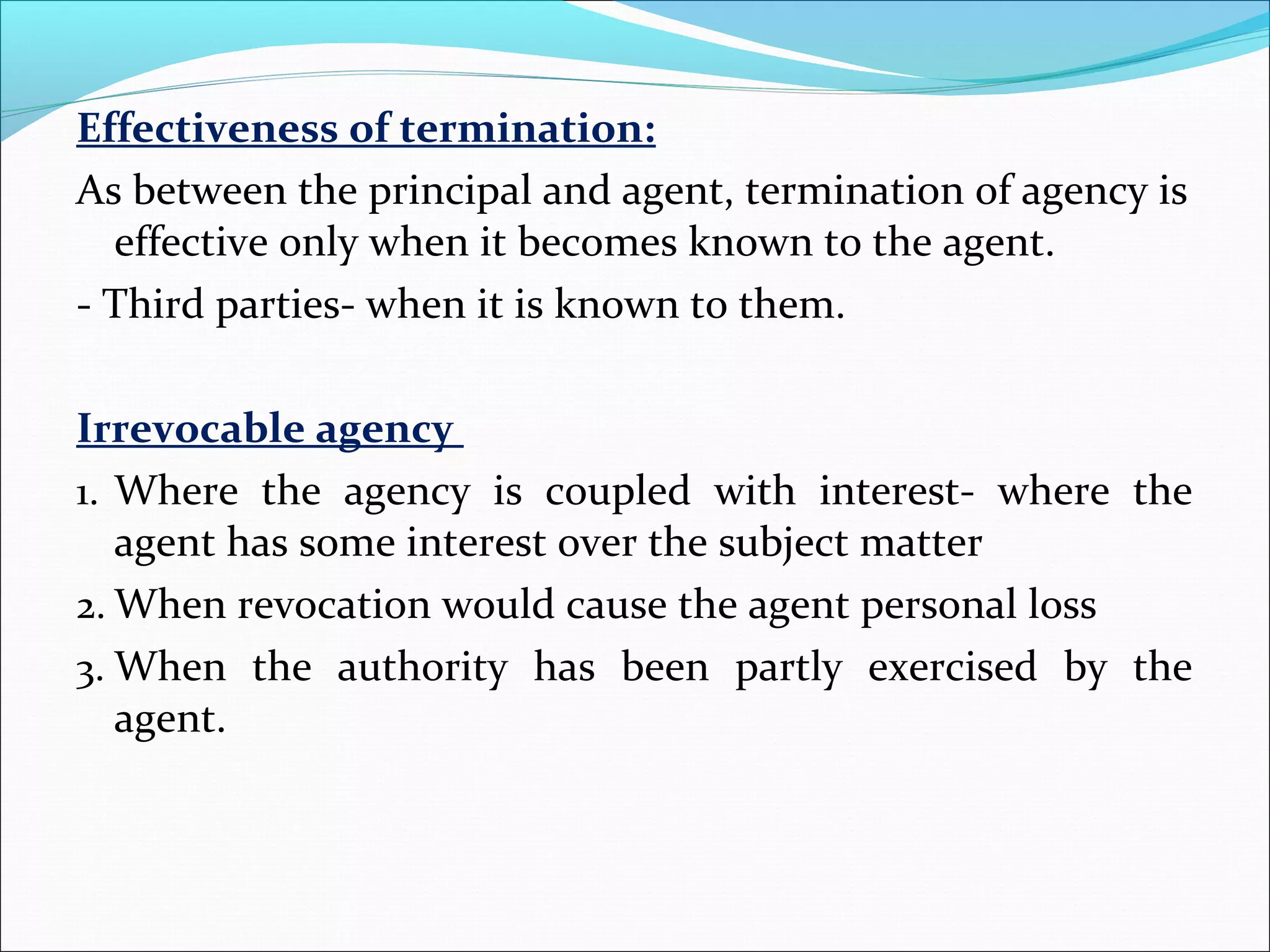 Effectiveness of termination:

As between the principal and agent, termination of agency is effective only when it becomes known to the agent.

- Third parties- when it is known to them.

Irrevocable agency

1. Where the agency is coupled with interest- where the agent has some interest over the subject matter
2. When revocation would cause the agent personal loss
3. When the authority has been partly exercised by the agent.